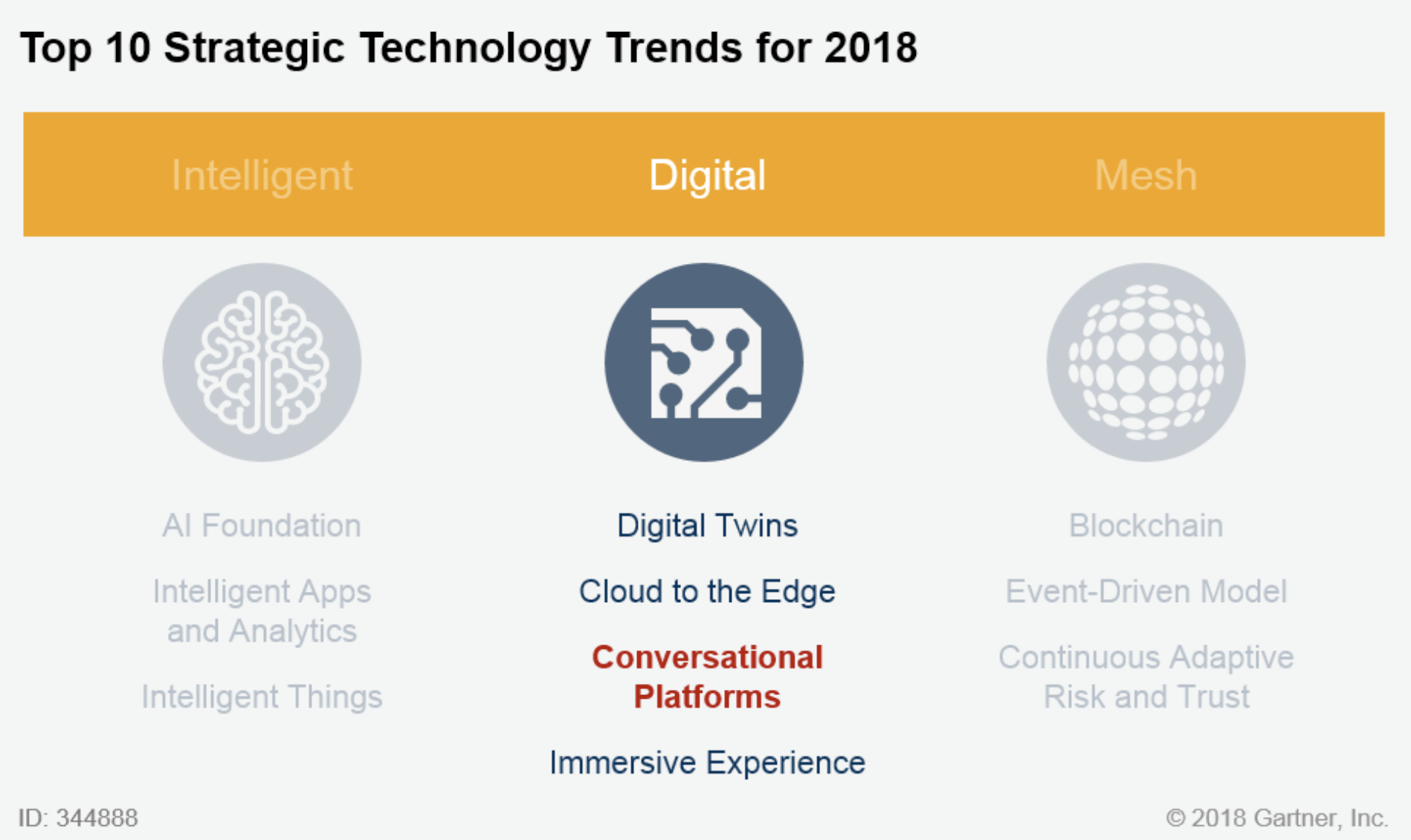 Top 10 Strategic Technology Trends for 2018

Intelligent

AI Foundation

Intelligent Apps and Analytics

Intelligent Things

Digital

Digital Twins

Cloud to the Edge

Conversational Platforms

Immersive Experience

Mesh

Blockchain

Event-Driven Model

Continuous Adaptive Risk and Trust

ID: 344888

© 2018 Gartner, Inc.